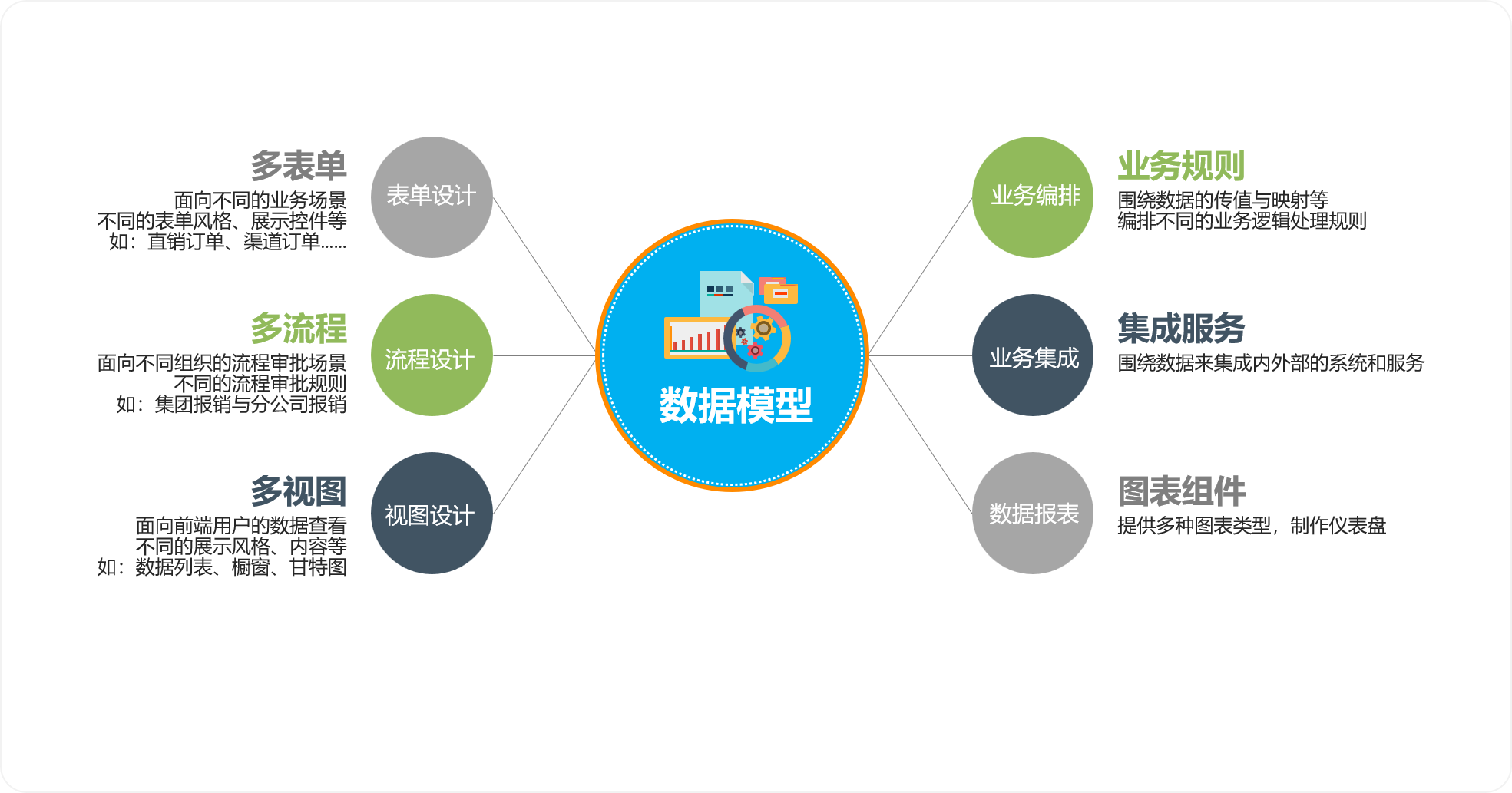 多表单
面向不同的业务场景
不同的表单风格、展示控件等
如：直销订单、渠道订单……

表单设计

多流程
面向不同组织的流程审批场景
不同的流程审批规则
如：集团报销与分公司报销

流程设计

多视图
面向前端用户的数据查看
不同的展示风格、内容等
如：数据列表、橱窗、甘特图

视图设计

数据模型

业务编排

业务规则
围绕数据的传值与映射等
编排不同的业务逻辑处理规则

业务集成

集成服务
围绕数据来集成内外部的系统和服务

数据报表

图表组件
提供多种图表类型，制作仪表盘